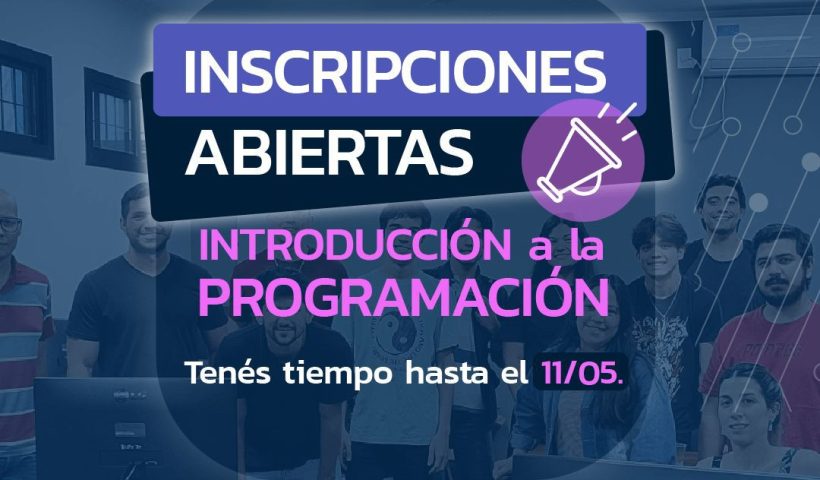 INSCRIPCIONES ABIERTAS

INTRODUCCIÓN a la PROGRAMACIÓN

Tenés tiempo hasta el 11/05.